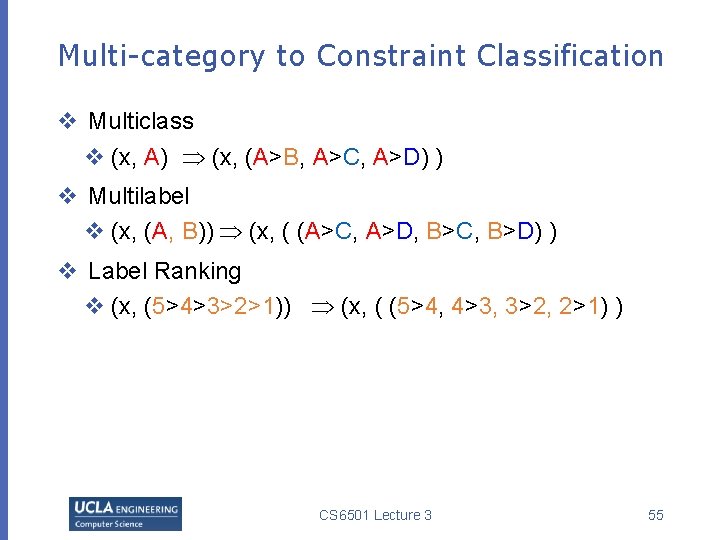 Multi-category to Constraint Classification

❖ Multiclass

❖ (x, A) $\Rightarrow$ (x, (A>B, A>C, A>D) )

❖ Multilabel

❖ (x, (A, B)) $\Rightarrow$ (x, ( (A>C, A>D, B>C, B>D) )

❖ Label Ranking

❖ (x, (5>4>3>2>1)) $\Rightarrow$ (x, ( (5>4, 4>3, 3>2, 2>1) )

UCLA ENGINEERING Computer Science

CS6501 Lecture 3

55